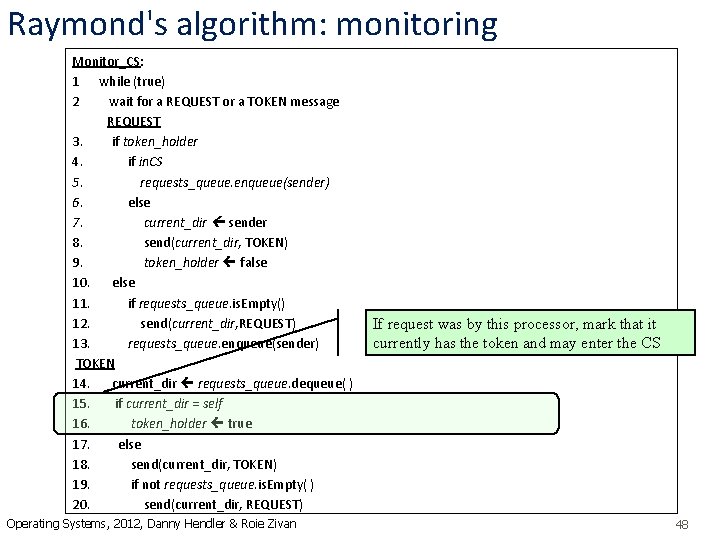 Raymond's algorithm: monitoring

Monitor_CS:
1 while (true)
2 wait for a REQUEST or a TOKEN message
REQUEST
3. if token_holder
4. if inCS
5. requests_queue.enqueue(sender)
6. else
7. current_dir ← sender
8. send(current_dir, TOKEN)
9. token_holder ← false
10. else
11. if requests_queue.isEmpty()
12. send(current_dir,REQUEST)
13. requests_queue.enqueue(sender)
TOKEN
14. current_dir ← requests_queue.dequeue( )
15. if current_dir = self
16. token_holder ← true
17. else
18. send(current_dir, TOKEN)
19. if not requests_queue.isEmpty( )
20. send(current_dir, REQUEST)

If request was by this processor, mark that it currently has the token and may enter the CS

Operating Systems, 2012, Danny Hendler & Roie Zivan

48